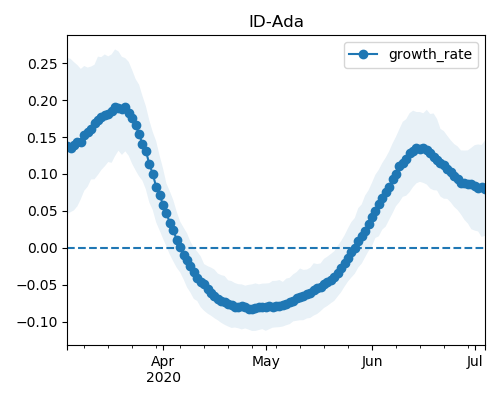 ID-Ada

growth_rate

0.25
0.20
0.15
0.10
0.05
0.00
−0.05
−0.10

Apr
2020
May
Jun
Jul